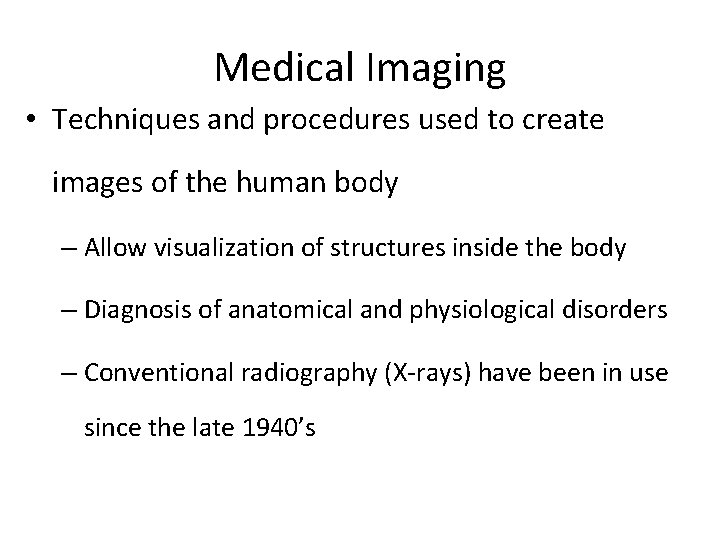 Medical Imaging

• Techniques and procedures used to create images of the human body

– Allow visualization of structures inside the body

– Diagnosis of anatomical and physiological disorders

– Conventional radiography (X-rays) have been in use since the late 1940’s